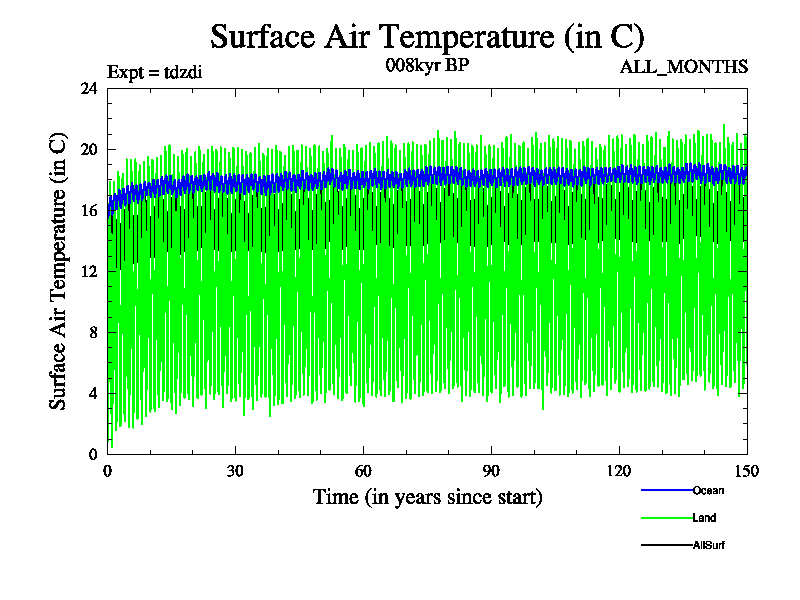 Surface Air Temperature (in C)

Expt = tdzdi

008kyr BP

ALL_MONTHS

Surface Air Temperature (in C)

24
20
16
12
8
4
0

0
30
60
90
120
150

Time (in years since start)

Ocean
Land
AllSurf